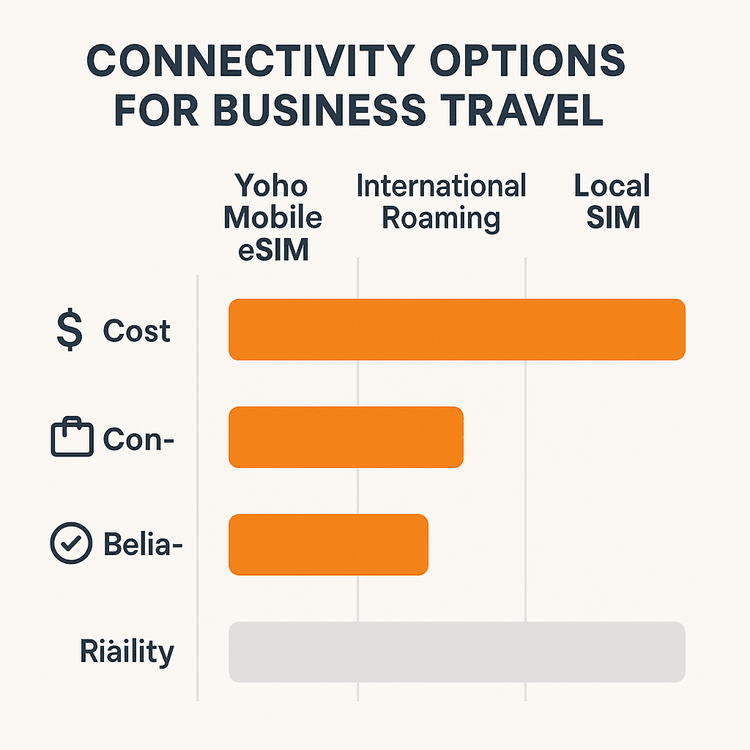 CONNECTIVITY OPTIONS FOR BUSINESS TRAVEL

Yoho Mobile eSIM

International Roaming

Local SIM

$ Cost

Con-

Belia-

Riaility